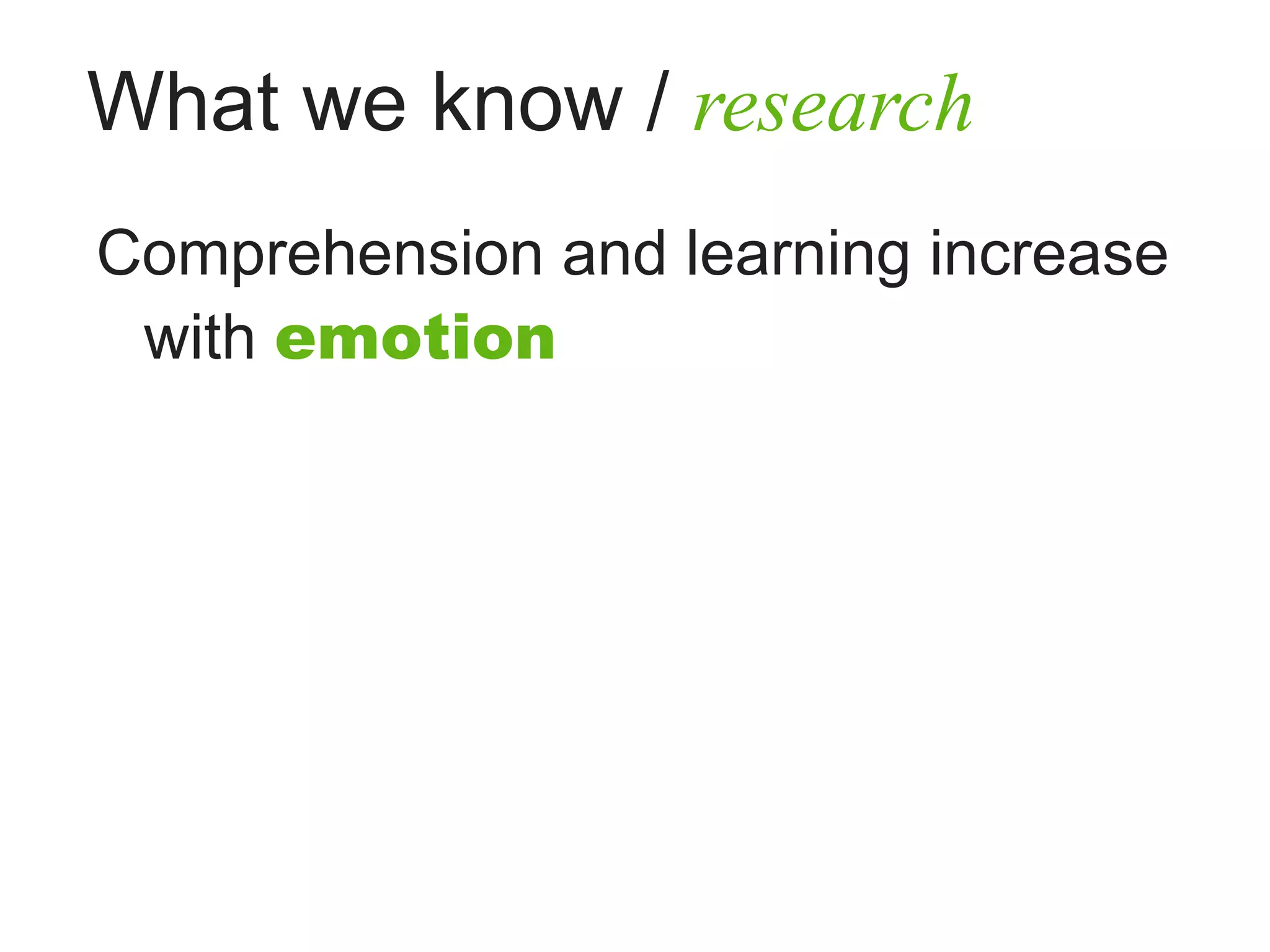 What we know / research

Comprehension and learning increase with emotion